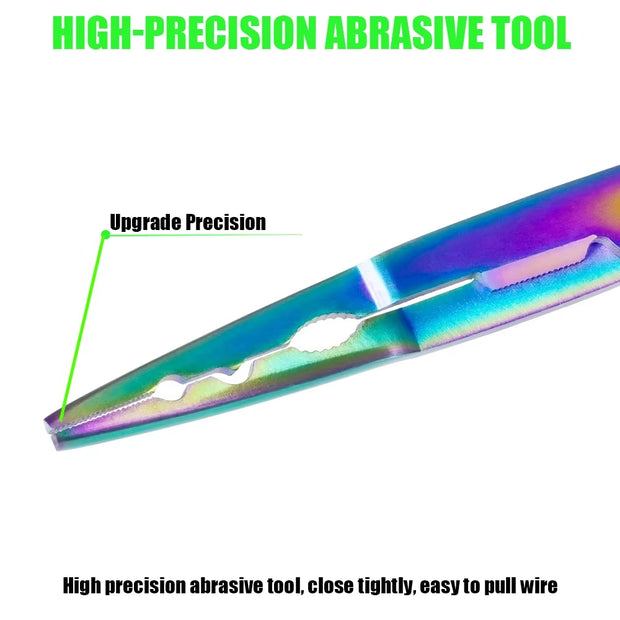 HIGH-PRECISION ABRASIVE TOOL

Upgrade Precision

High precision abrasive tool, close tightly, easy to pull wire